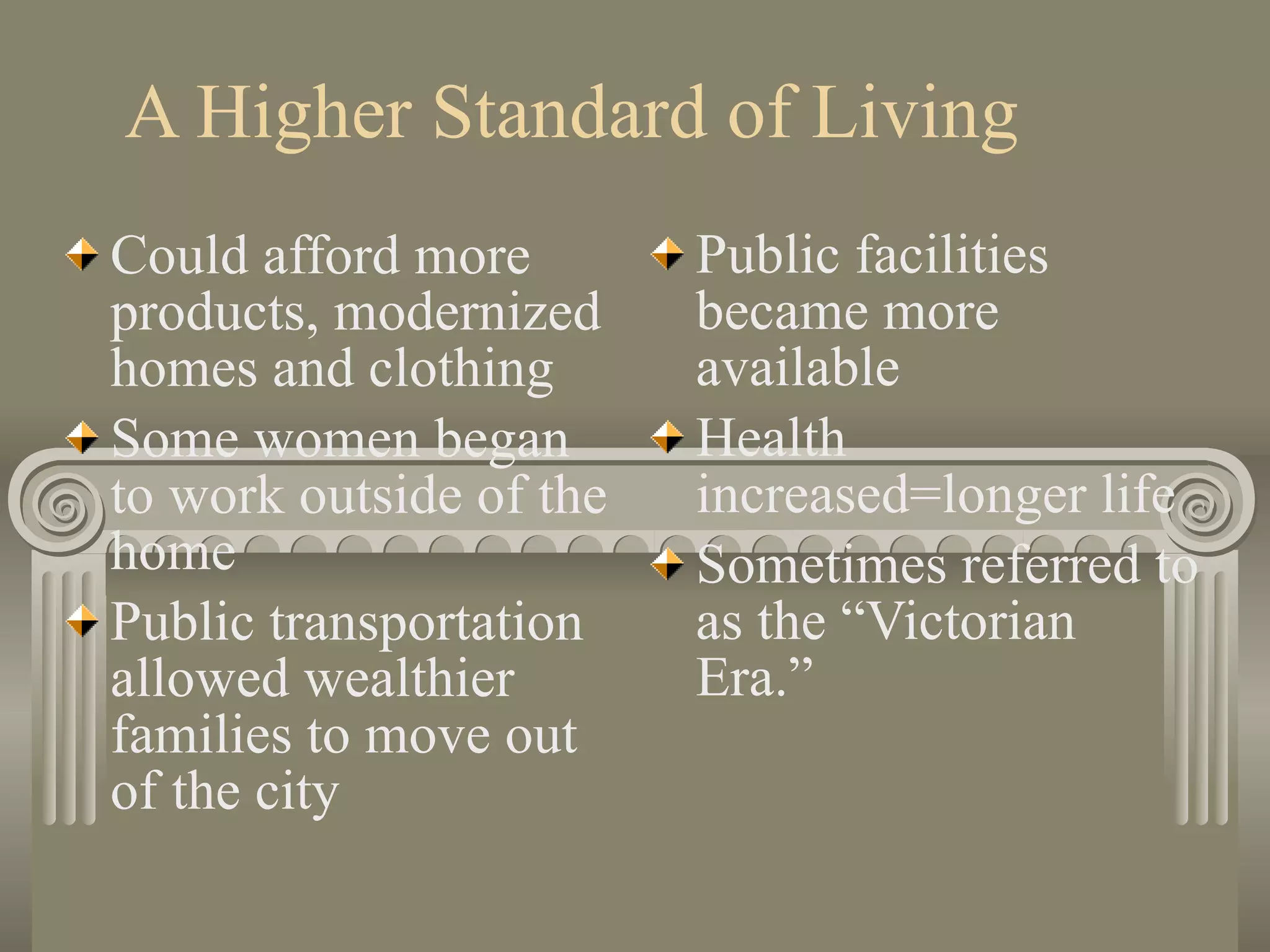 A Higher Standard of Living

Could afford more products, modernized homes and clothing

Some women began to work outside of the home

Public transportation allowed wealthier families to move out of the city

Public facilities became more available

Health increased=longer life

Sometimes referred to as the “Victorian Era.”